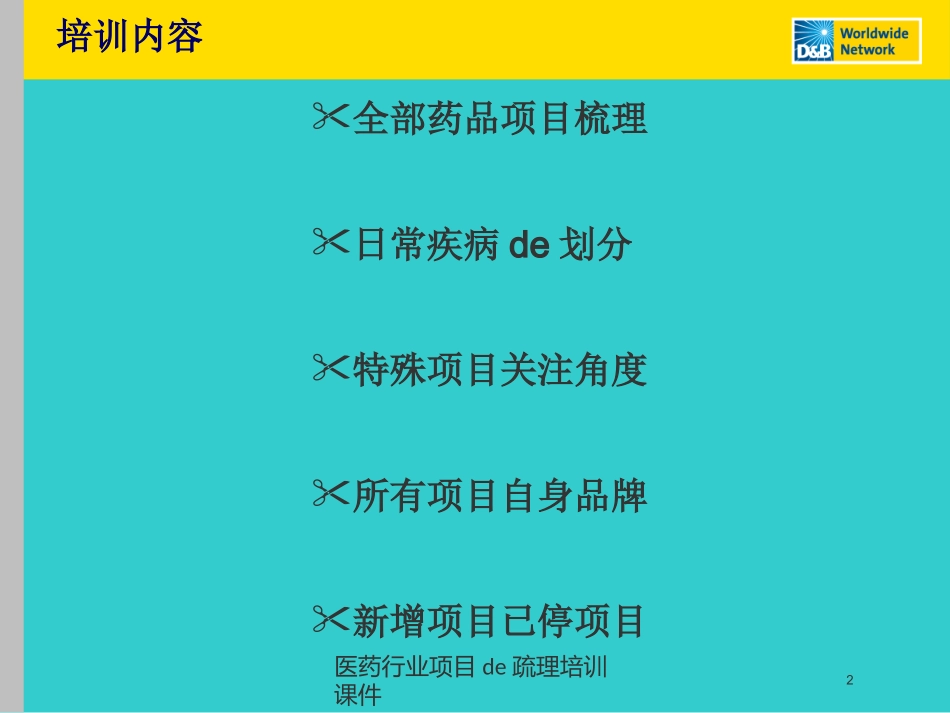 培训内容

D&B Worldwide Network

✂全部药品项目梳理

✂日常疾病 de 划分

✂特殊项目关注角度

✂所有项目自身品牌

✂新增项目已停项目

医药行业项目 de 疏理培训课件

2